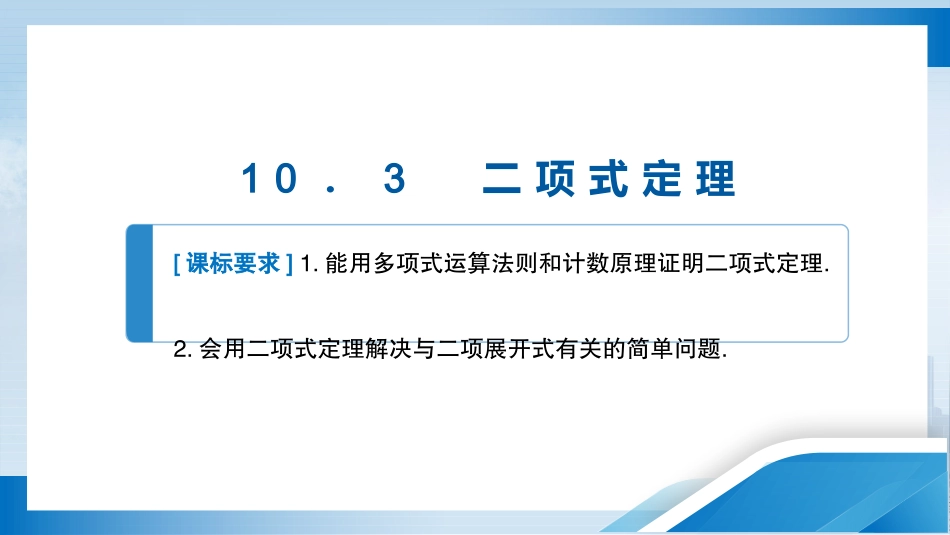 10．3　二项式定理

[课标要求] 1. 能用多项式运算法则和计数原理证明二项式定理.

2. 会用二项式定理解决与二项展开式有关的简单问题.